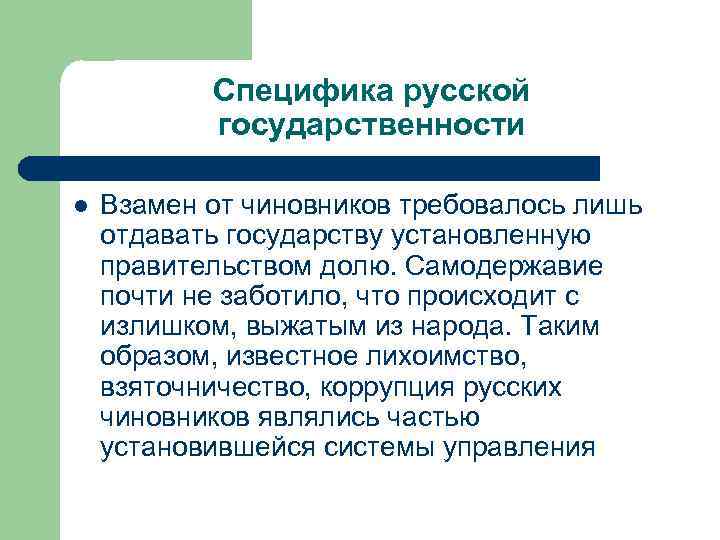 Специфика русской государственности

Взамен от чиновников требовалось лишь отдавать государству установленную правительством долю. Самодержавие почти не заботило, что происходит с излишком, выжатым из народа. Таким образом, известное лихоимство, взяточничество, коррупция русских чиновников являлись частью установившейся системы управления